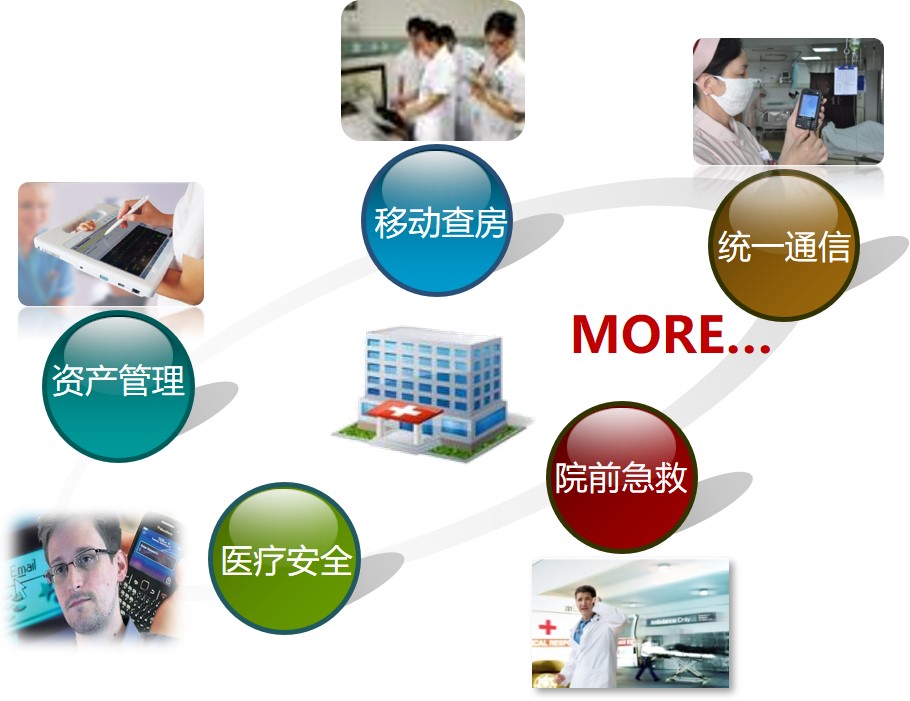 移动查房

统一通信

资产管理

MORE...

院前急救

医疗安全

Email